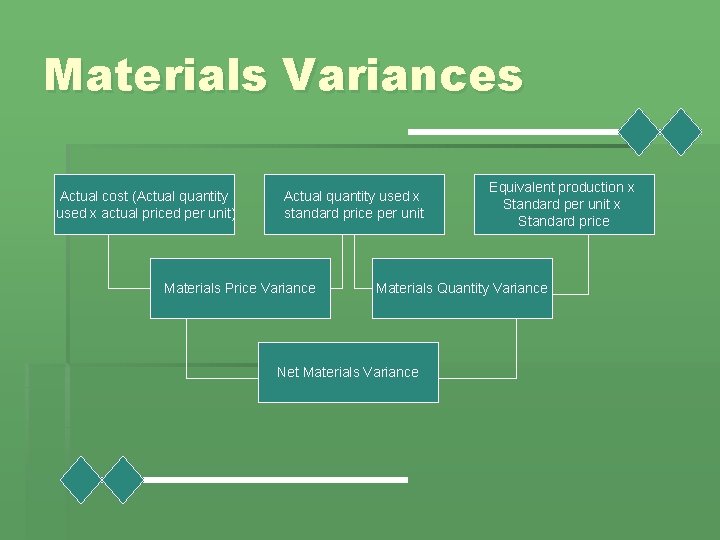 Materials Variances

Actual cost (Actual quantity used x actual priced per unit)

Actual quantity used x standard price per unit

Equivalent production x Standard per unit x Standard price

Materials Price Variance

Materials Quantity Variance

Net Materials Variance